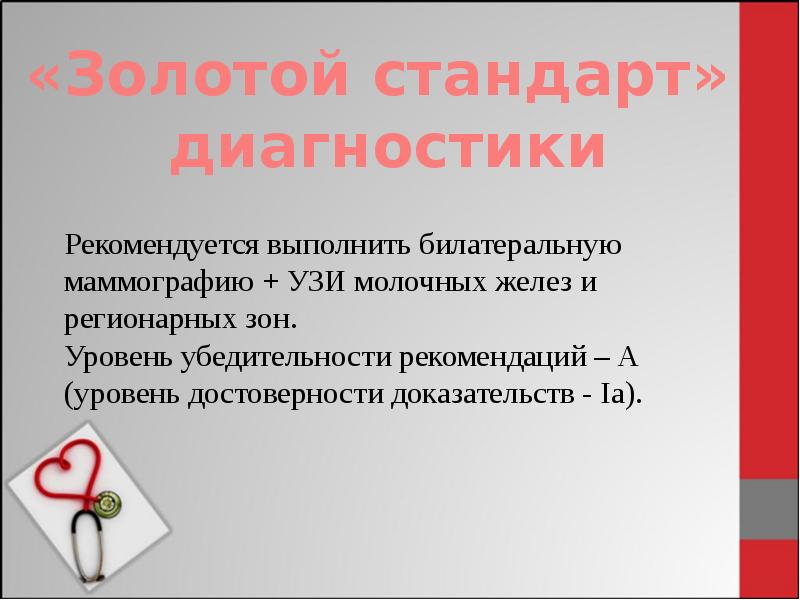 «Золотой стандарт» диагностики

Рекомендуется выполнить билатеральную маммографию + УЗИ молочных желез и регионарных зон.
Уровень убедительности рекомендаций – А (уровень достоверности доказательств - Ia).